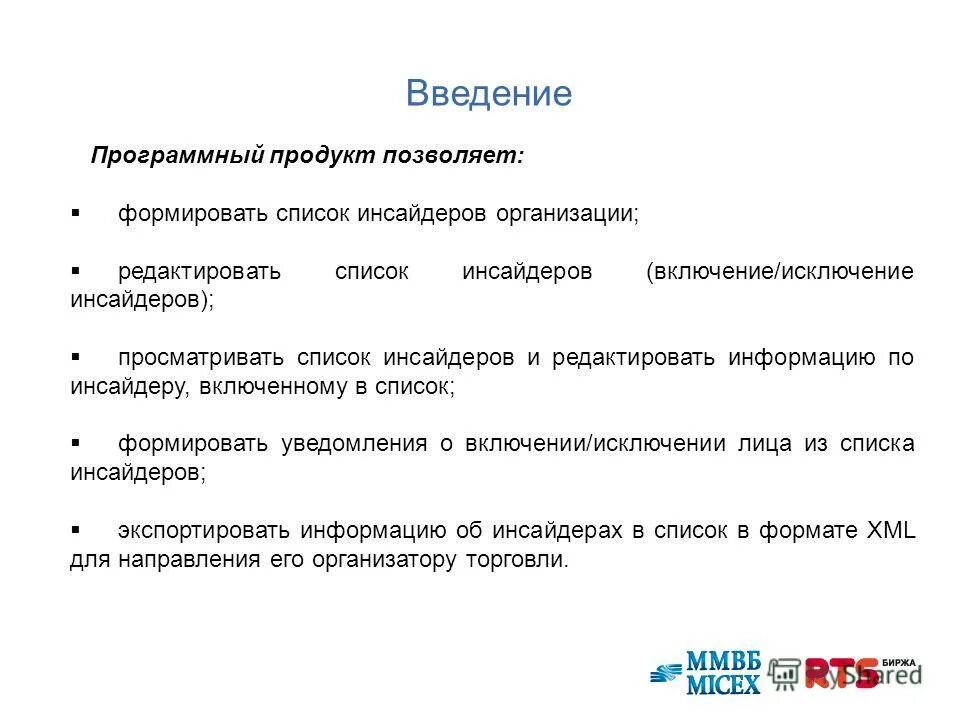 Введение

Программный продукт позволяет:

▪ формировать список инсайдеров организации;

▪ редактировать список инсайдеров (включение/исключение инсайдеров);

▪ просматривать список инсайдеров и редактировать информацию по инсайдеру, включенному в список;

▪ формировать уведомления о включении/исключении лица из списка инсайдеров;

▪ экспортировать информацию об инсайдерах в список в формате XML для направления его организатору торговли.

ММВБ MICEX RTS БИРЖА MyShared